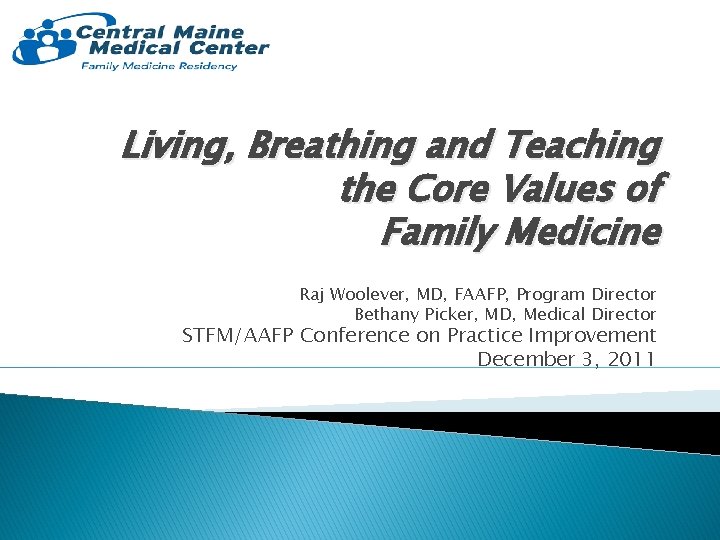 Central Maine Medical Center
Family Medicine Residency

Living, Breathing and Teaching the Core Values of Family Medicine

Raj Woolever, MD, FAAFP, Program Director
Bethany Picker, MD, Medical Director
STFM/AAFP Conference on Practice Improvement
December 3, 2011